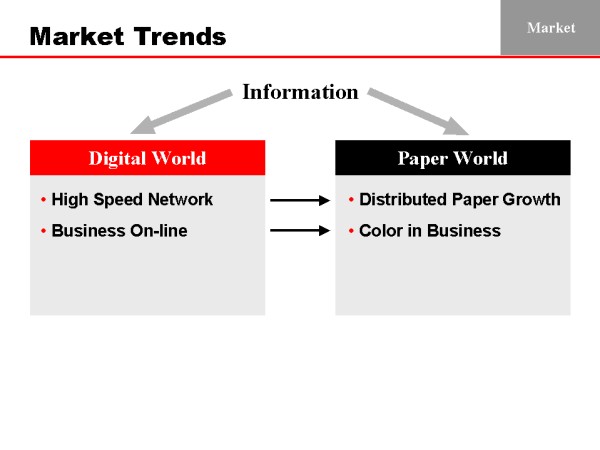 Market Trends

Market

Information

Digital World

• High Speed Network
• Business On-line

Paper World

• Distributed Paper Growth
• Color in Business